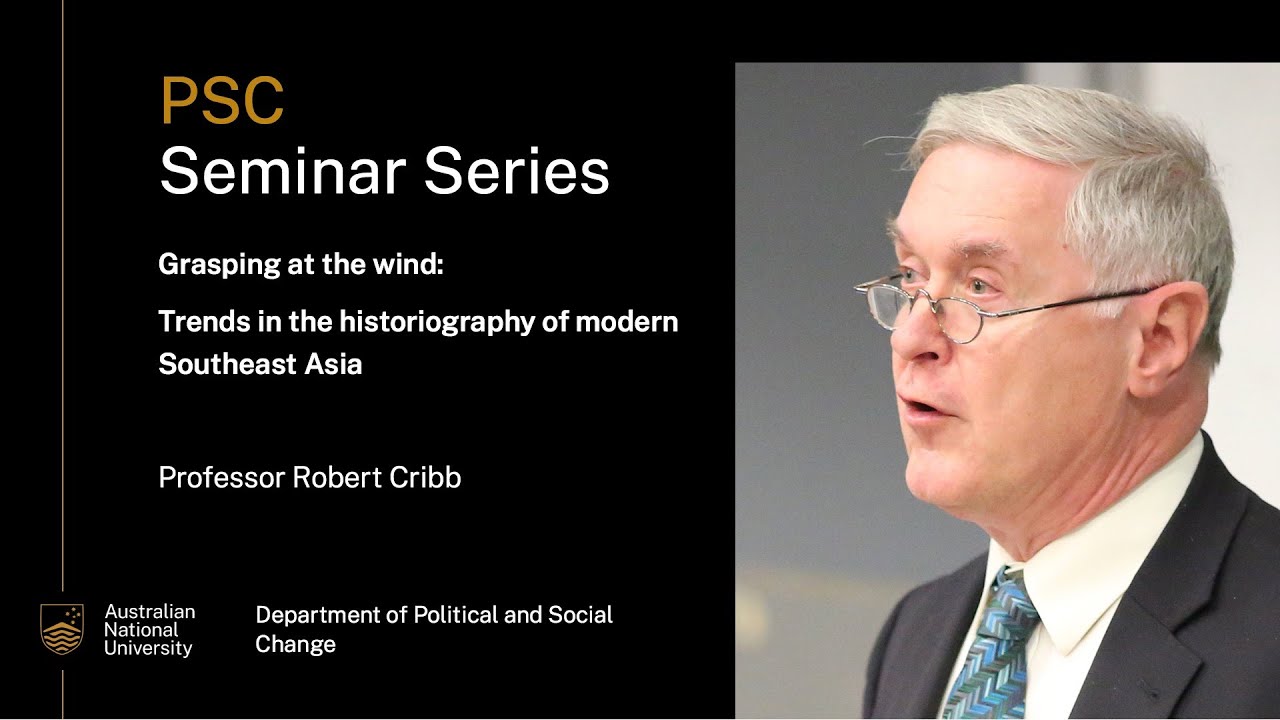 PSC
Seminar Series

Grasping at the wind:

Trends in the historiography of modern Southeast Asia

Professor Robert Cribb

Australian National University

Department of Political and Social Change